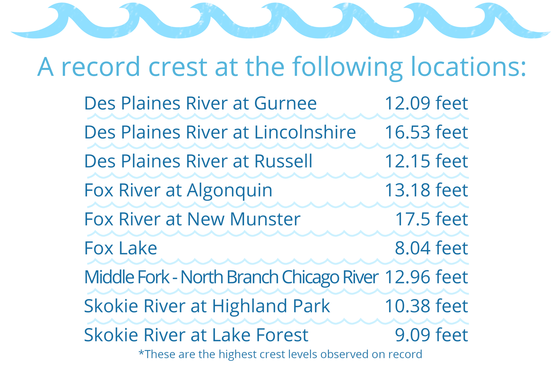 A record crest at the following locations:

| | |
|---|---|
| Des Plaines River at Gurnee | 12.09 feet |
| Des Plaines River at Lincolnshire | 16.53 feet |
| Des Plaines River at Russell | 12.15 feet |
| Fox River at Algonquin | 13.18 feet |
| Fox River at New Munster | 17.5 feet |
| Fox Lake | 8.04 feet |
| Middle Fork - North Branch Chicago River | 12.96 feet |
| Skokie River at Highland Park | 10.38 feet |
| Skokie River at Lake Forest | 9.09 feet |

*These are the highest crest levels observed on record